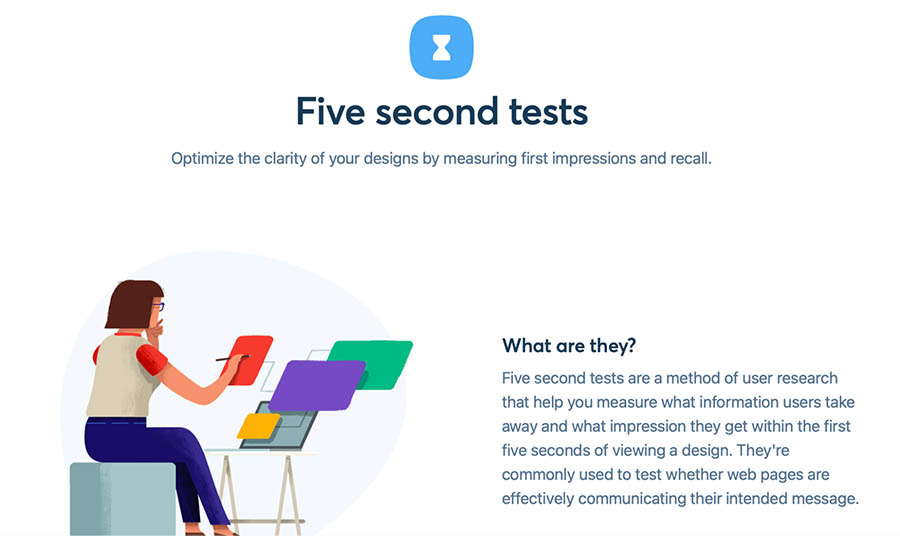 Five second tests

Optimize the clarity of your designs by measuring first impressions and recall.

What are they?

Five second tests are a method of user research that help you measure what information users take away and what impression they get within the first five seconds of viewing a design. They're commonly used to test whether web pages are effectively communicating their intended message.